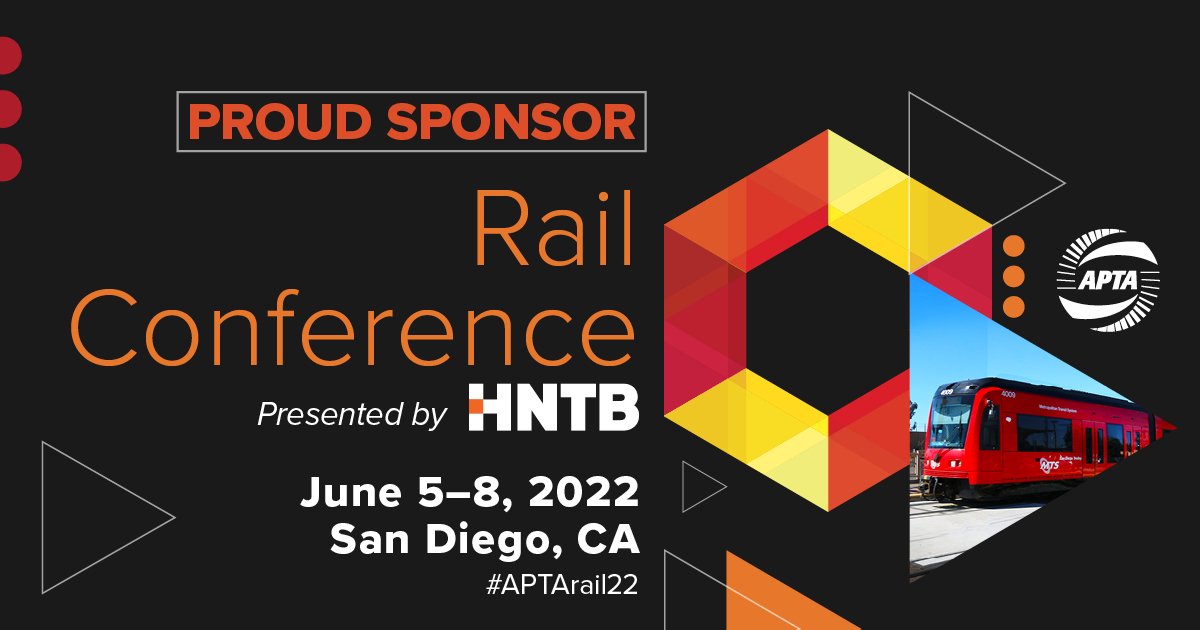 PROUD SPONSOR

Rail Conference

Presented by HNTB

June 5–8, 2022
San Diego, CA
#APTArail22

APTA

4009

Metropolitan Transit System

MTS